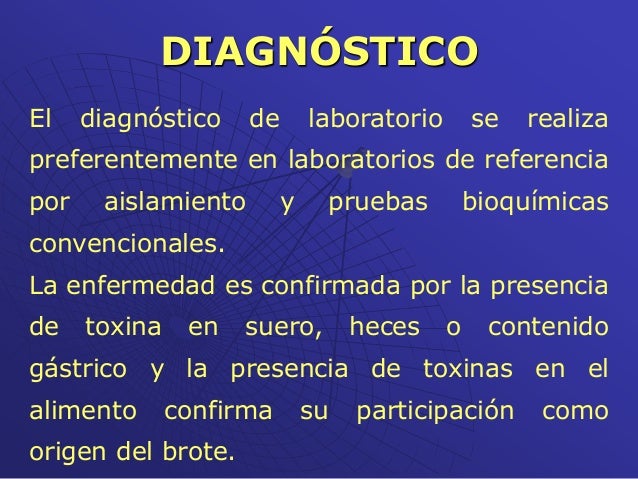 DIAGNÓSTICO

El diagnóstico de laboratorio se realiza preferentemente en laboratorios de referencia por aislamiento y pruebas bioquímicas convencionales.

La enfermedad es confirmada por la presencia de toxina en suero, heces o contenido gástrico y la presencia de toxinas en el alimento confirma su participación como origen del brote.